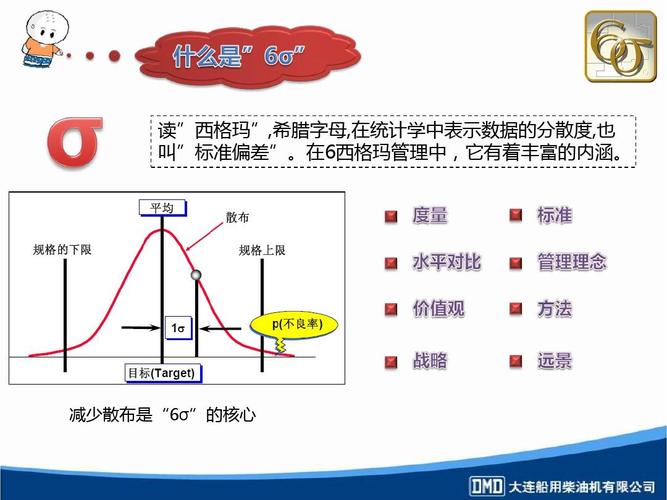 什么是”6σ”

6σ

σ

读”西格玛”,希腊字母,在统计学中表示数据的分散度,也叫”标准偏差”。在6西格玛管理中，它有着丰富的内涵。

平均

散布

规格的下限

规格上限

1σ

p(不良率)

目标(Target)

减少散布是“6σ”的核心

度量

标准

水平对比

管理理念

价值观

方法

战略

远景

DMD 大连船用柴油机有限公司